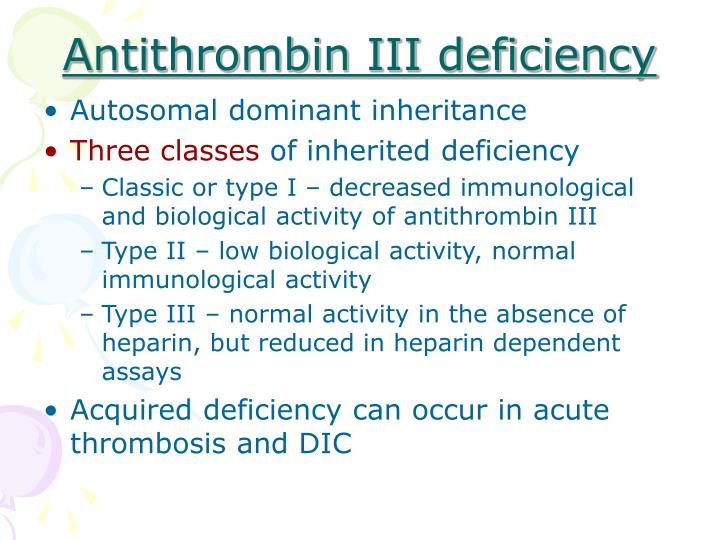 Antithrombin III deficiency

• Autosomal dominant inheritance
• Three classes of inherited deficiency
  – Classic or type I – decreased immunological and biological activity of antithrombin III
  – Type II – low biological activity, normal immunological activity
  – Type III – normal activity in the absence of heparin, but reduced in heparin dependent assays
• Acquired deficiency can occur in acute thrombosis and DIC